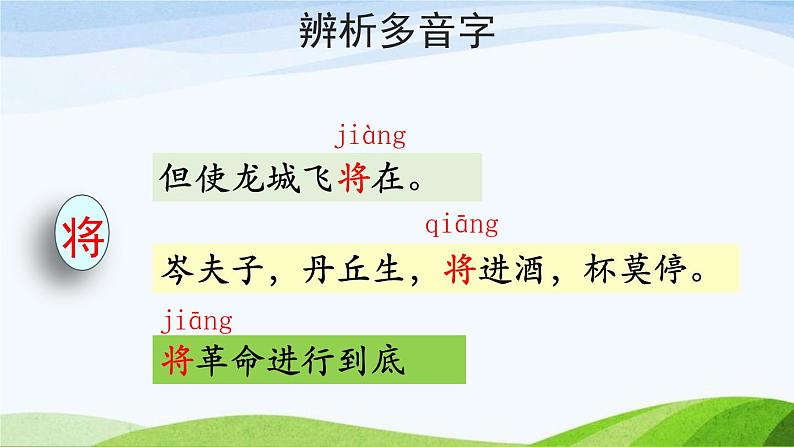 辨析多音字

将

jiàng
但使龙城飞将在。

qiāng
岑夫子，丹丘生，将进酒，杯莫停。

jiāng
将革命进行到底